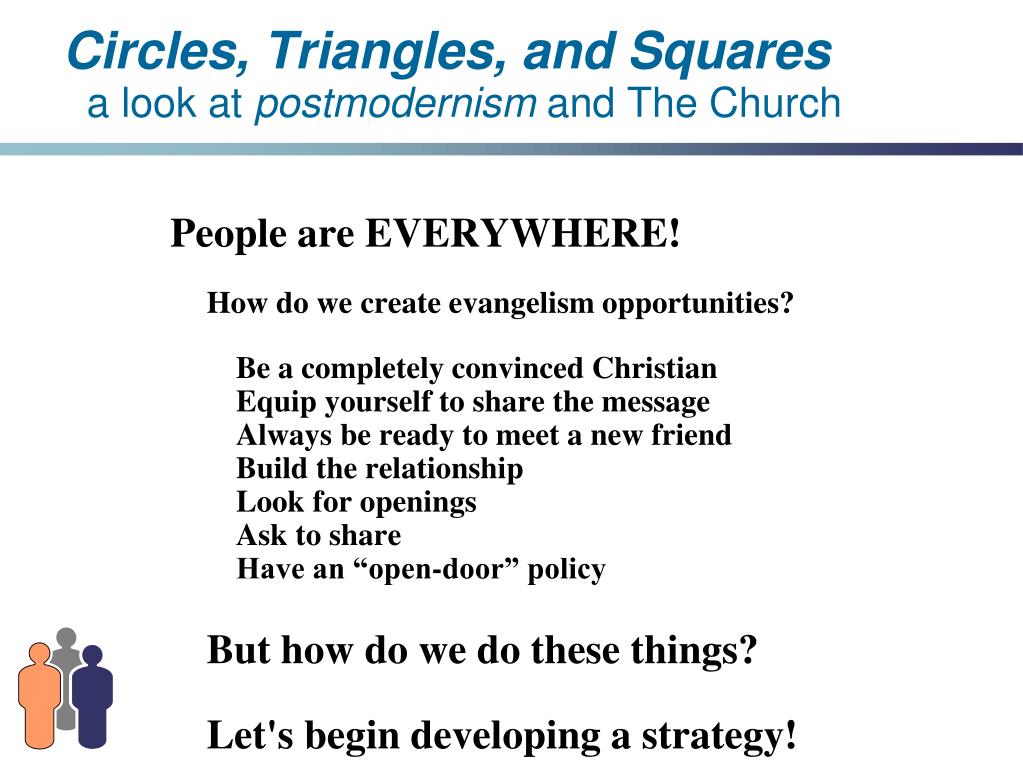 Circles, Triangles, and Squares
a look at postmodernism and The Church

People are EVERYWHERE!

How do we create evangelism opportunities?

Be a completely convinced Christian
Equip yourself to share the message
Always be ready to meet a new friend
Build the relationship
Look for openings
Ask to share
Have an “open-door” policy

But how do we do these things?

Let's begin developing a strategy!